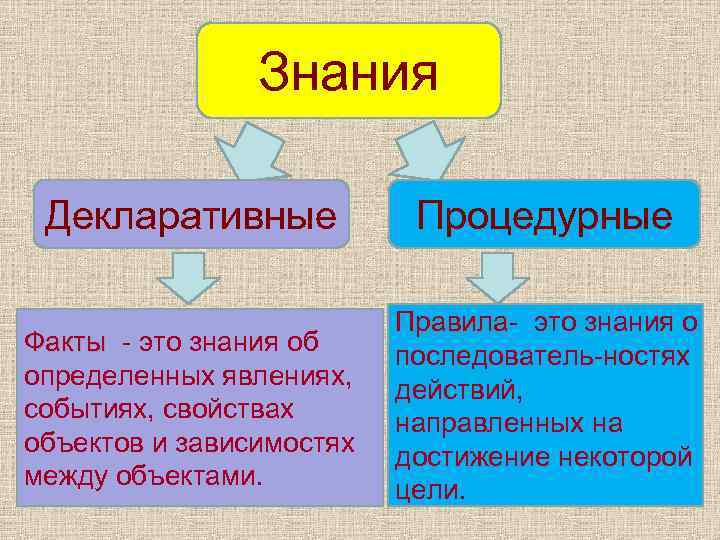 Знания

Декларативные

Процедурные

Факты - это знания об определенных явлениях, событиях, свойствах объектов и зависимостях между объектами.

Правила- это знания о последователь-ностях действий, направленных на достижение некоторой цели.